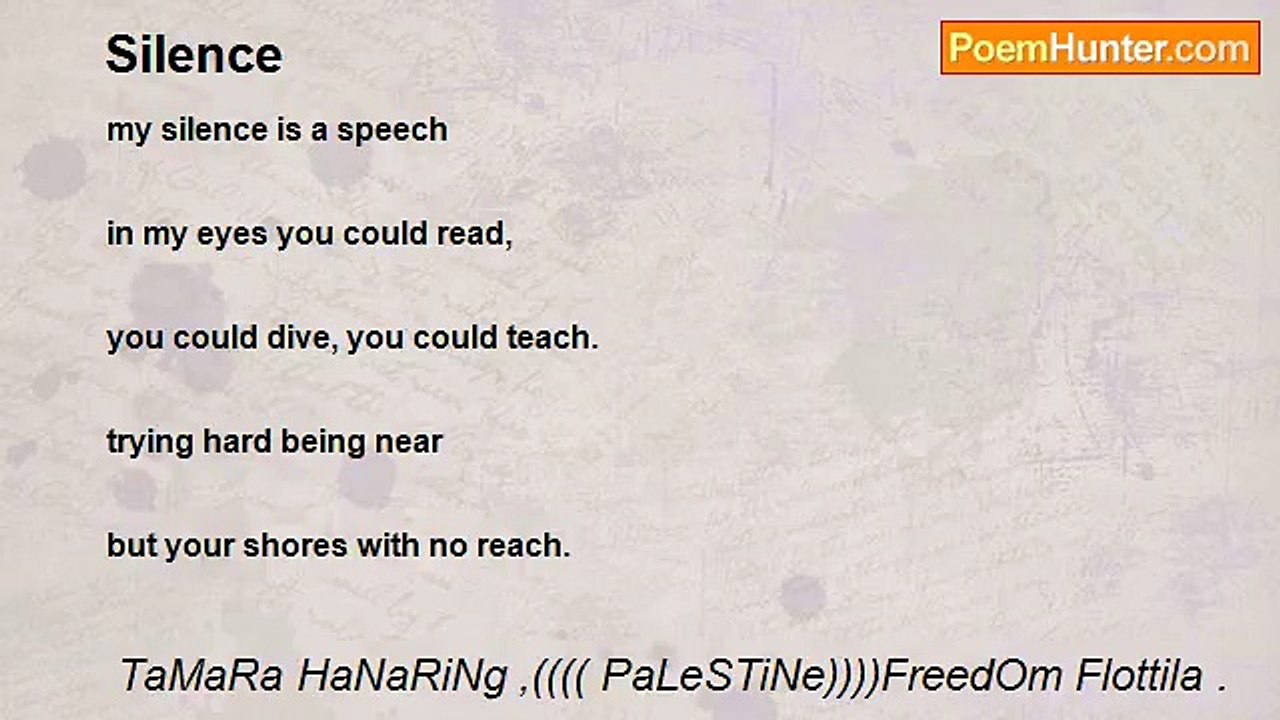 Silence

PoemHunter.com

my silence is a speech

in my eyes you could read,

you could dive, you could teach.

trying hard being near

but your shores with no reach.

TaMaRa HaNaRiNg ,(((( PaLeSTiNe))))FreedOm Flottila .